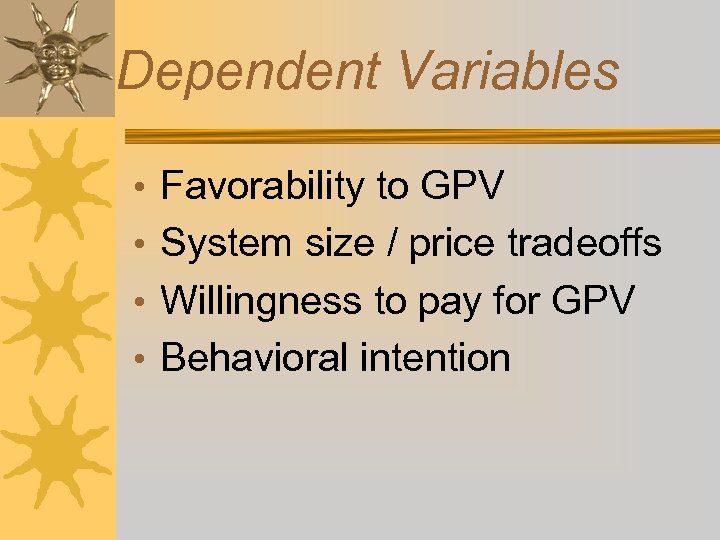 Dependent Variables

• Favorability to GPV
• System size / price tradeoffs
• Willingness to pay for GPV
• Behavioral intention